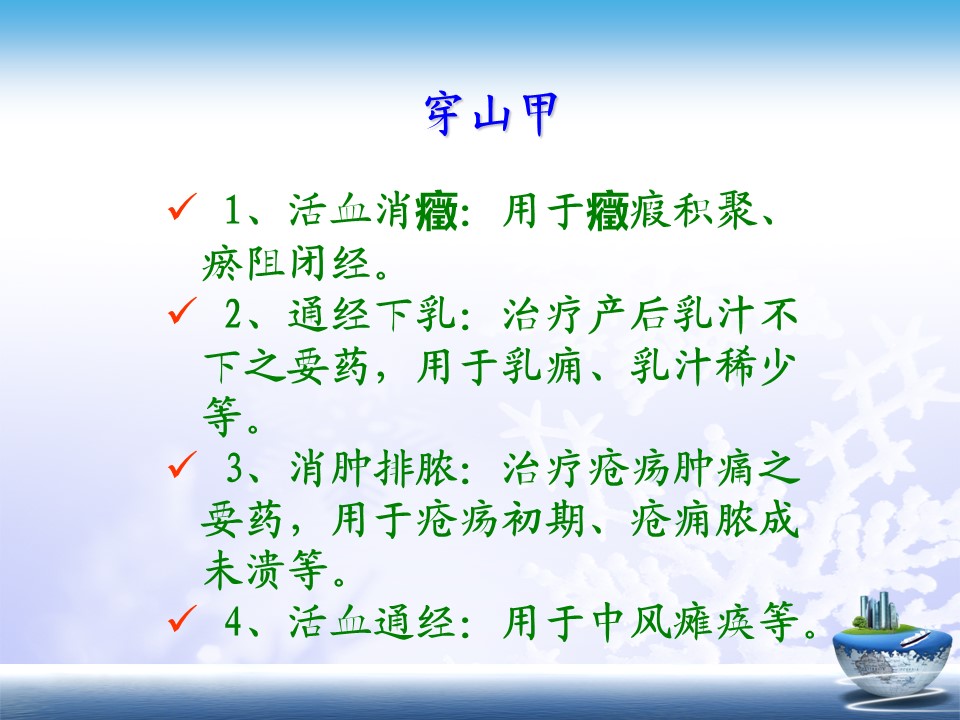 穿山甲

✓ 1、活血消癥：用于癥瘕积聚、瘀阻闭经。

✓ 2、通经下乳：治疗产后乳汁不下之要药，用于乳痈、乳汁稀少等。

✓ 3、消肿排脓：治疗疮疡肿痛之要药，用于疮疡初期、疮痈脓成未溃等。

✓ 4、活血通经：用于中风瘫痪等。